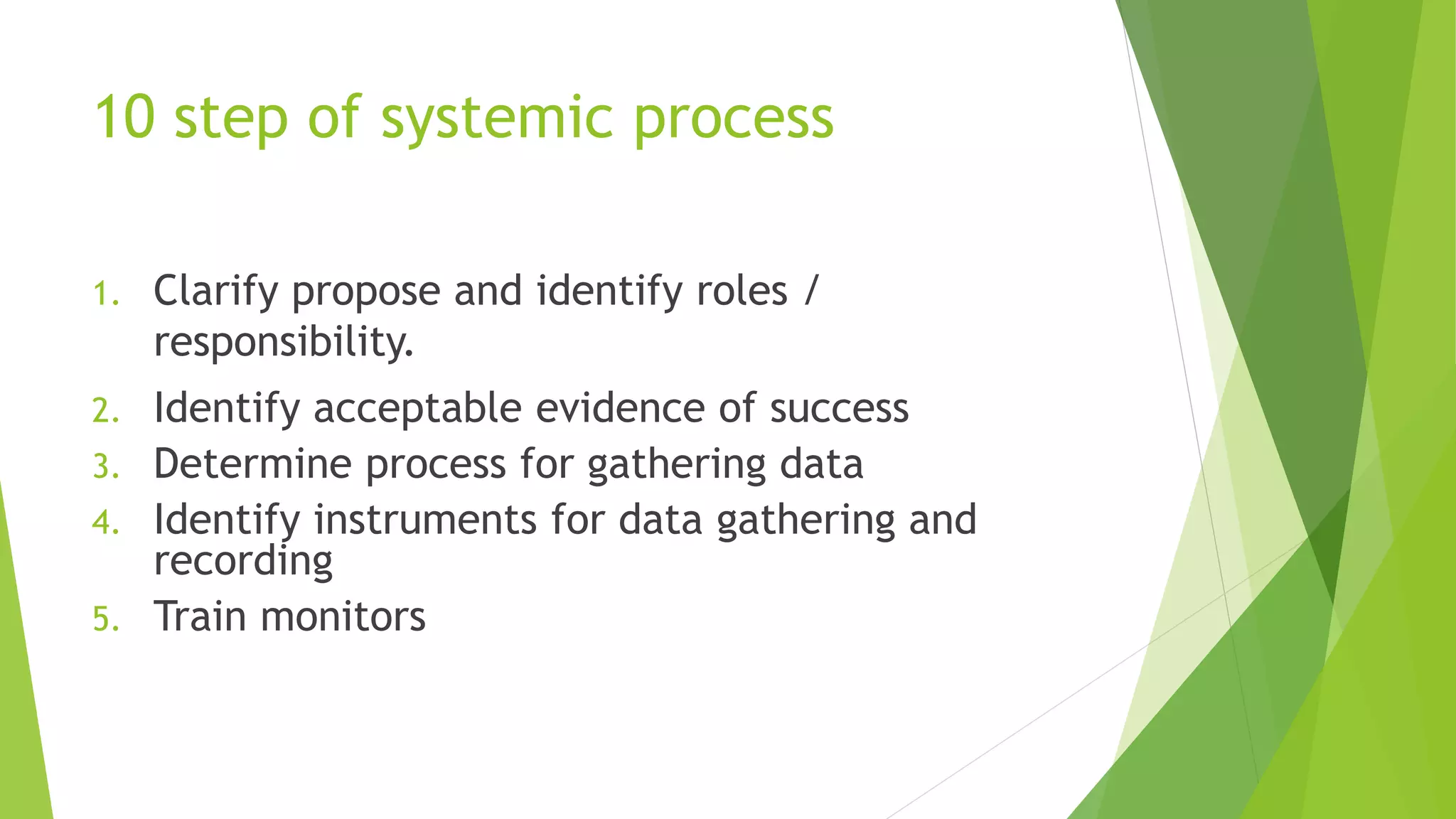 10 step of systemic process

1. Clarify propose and identify roles / responsibility.
2. Identify acceptable evidence of success
3. Determine process for gathering data
4. Identify instruments for data gathering and recording
5. Train monitors